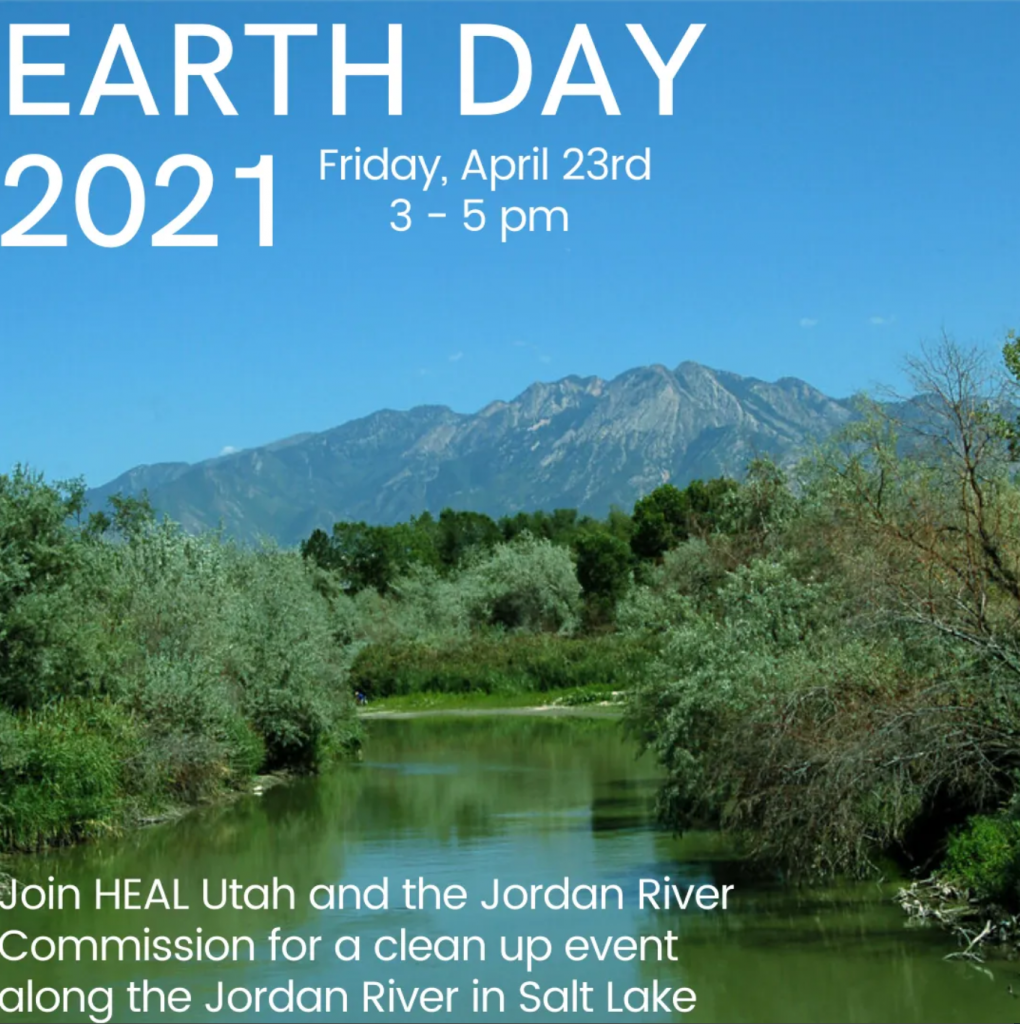 EARTH DAY
2021

Friday, April 23rd
3 - 5 pm

Join HEAL Utah and the Jordan River Commission for a clean up event along the Jordan River in Salt Lake